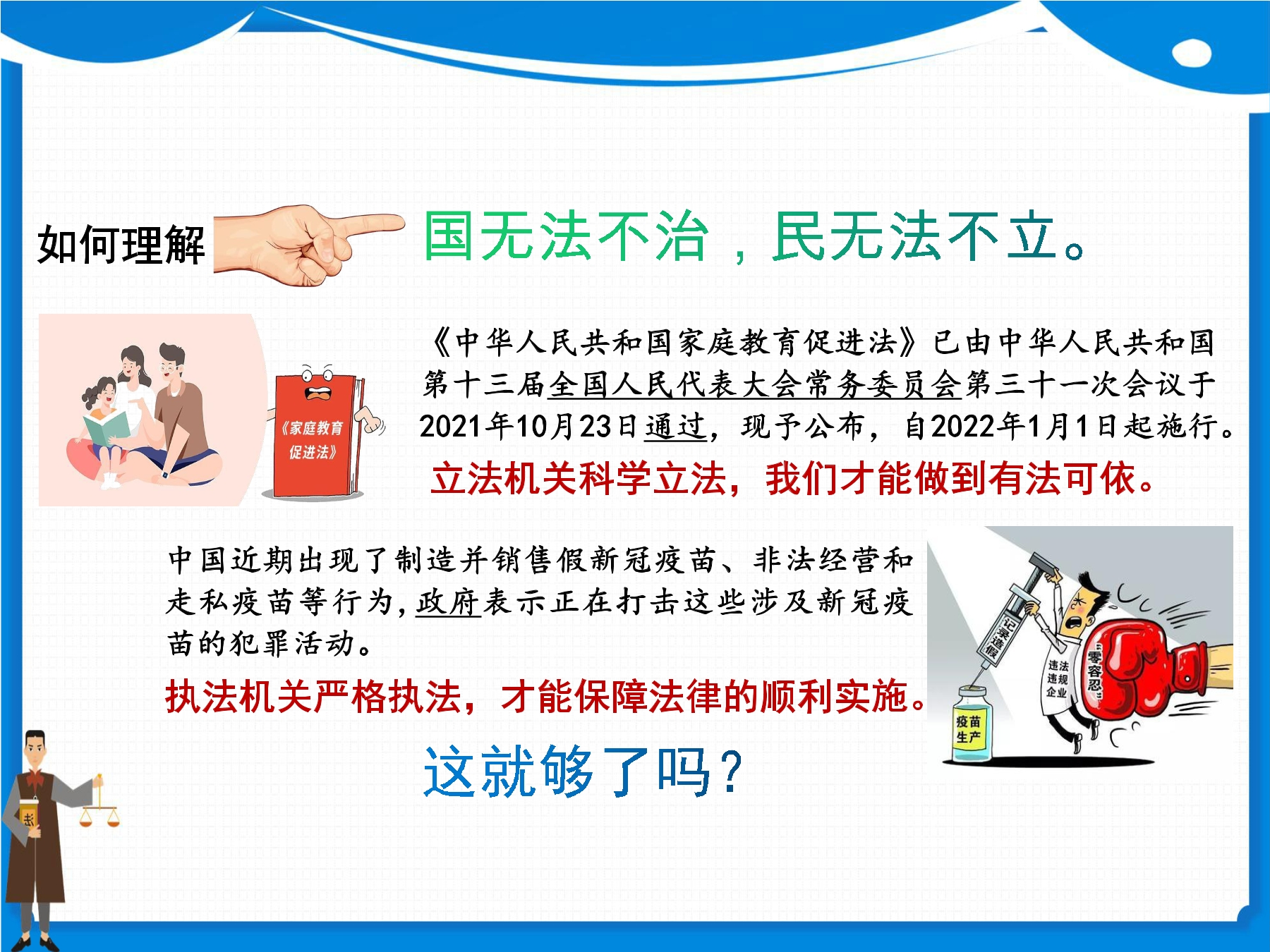 如何理解

国无法不治，民无法不立。

《家庭教育促进法》

《中华人民共和国家庭教育促进法》已由中华人民共和国第十三届全国人民代表大会常务委员会第三十一次会议于2021年10月23日通过，现予公布，自2022年1月1日起施行。

立法机关科学立法，我们才能做到有法可依。

中国近期出现了制造并销售假新冠疫苗、非法经营和走私疫苗等行为，政府表示正在打击这些涉及新冠疫苗的犯罪活动。

执法机关严格执法，才能保障法律的顺利实施。

记录造假

违法违规企业

零容忍

疫苗生产

这就够了吗？

法